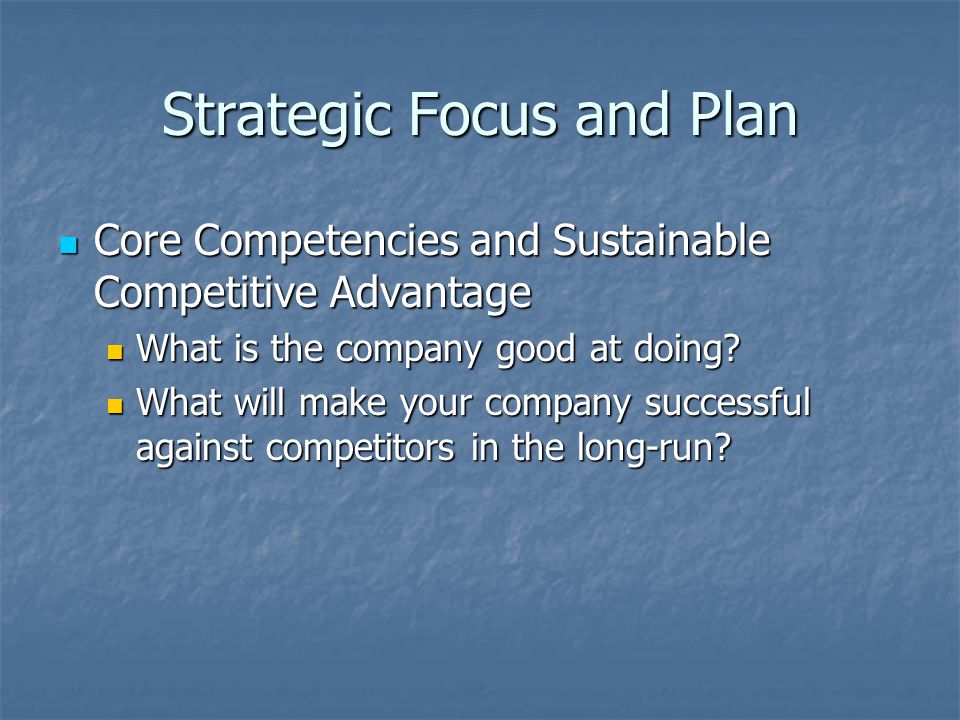 Strategic Focus and Plan

- Core Competencies and Sustainable Competitive Advantage
  - What is the company good at doing?
  - What will make your company successful against competitors in the long-run?